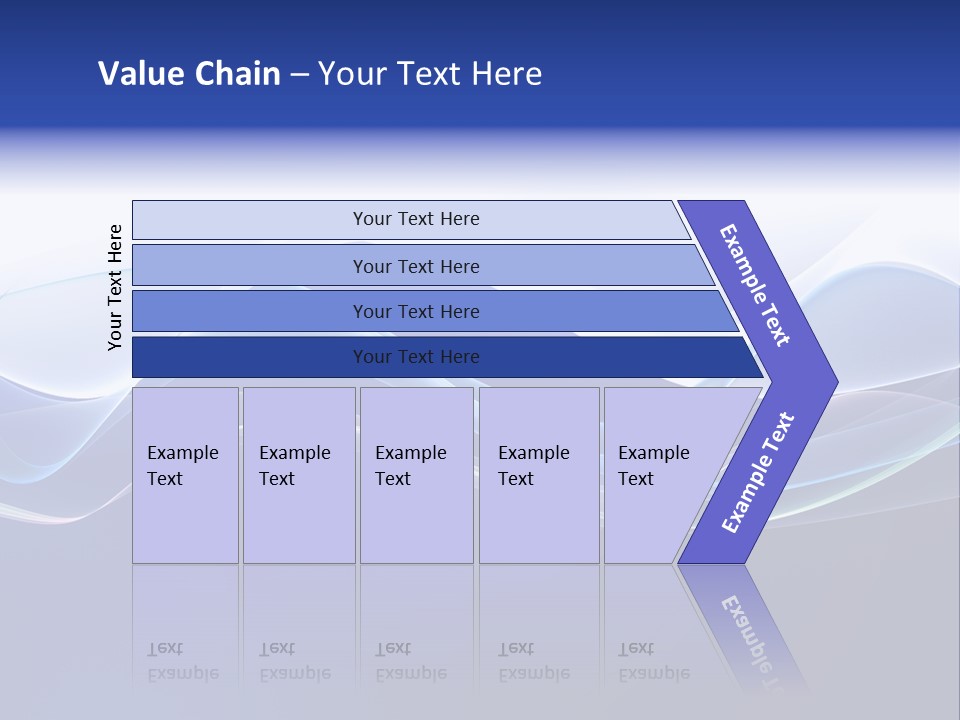 Value Chain – Your Text Here

Your Text Here

Your Text Here

Your Text Here

Your Text Here

Your Text Here

Example Text

Example Text

Example Text

Example Text

Example Text

Example Text

Example Text